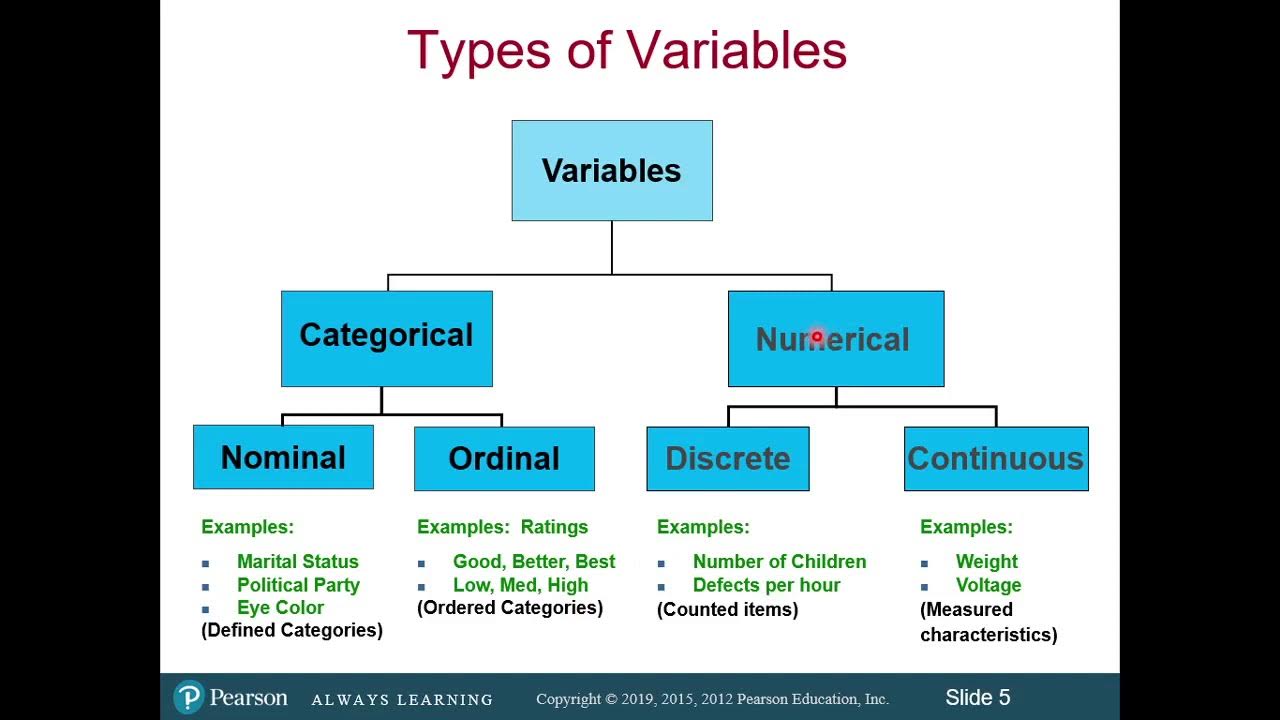 Types of Variables

Variables

Categorical

Numerical

Nominal

Ordinal

Discrete

Continuous

Examples:

- Marital Status
- Political Party
- Eye Color

(Defined Categories)

Examples: Ratings

- Good, Better, Best
- Low, Med, High

(Ordered Categories)

Examples:

- Number of Children
- Defects per hour

(Counted items)

Examples:

- Weight
- Voltage

(Measured characteristics)

Pearson ALWAYS LEARNING Copyright © 2019, 2015, 2012 Pearson Education, Inc. Slide 5